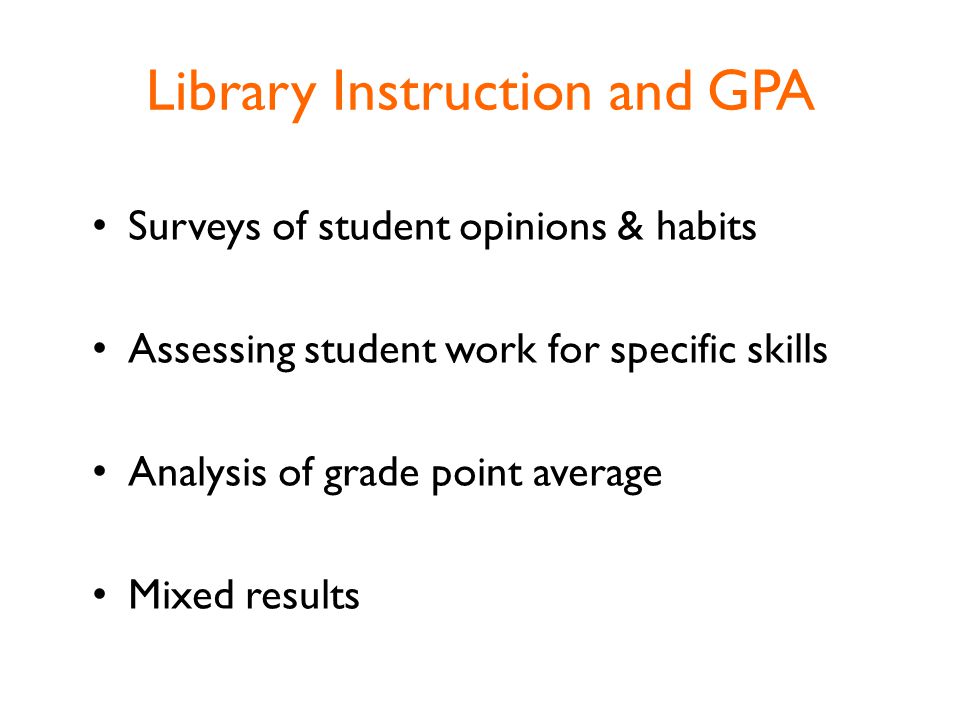 Library Instruction and GPA

• Surveys of student opinions & habits

• Assessing student work for specific skills

• Analysis of grade point average

• Mixed results